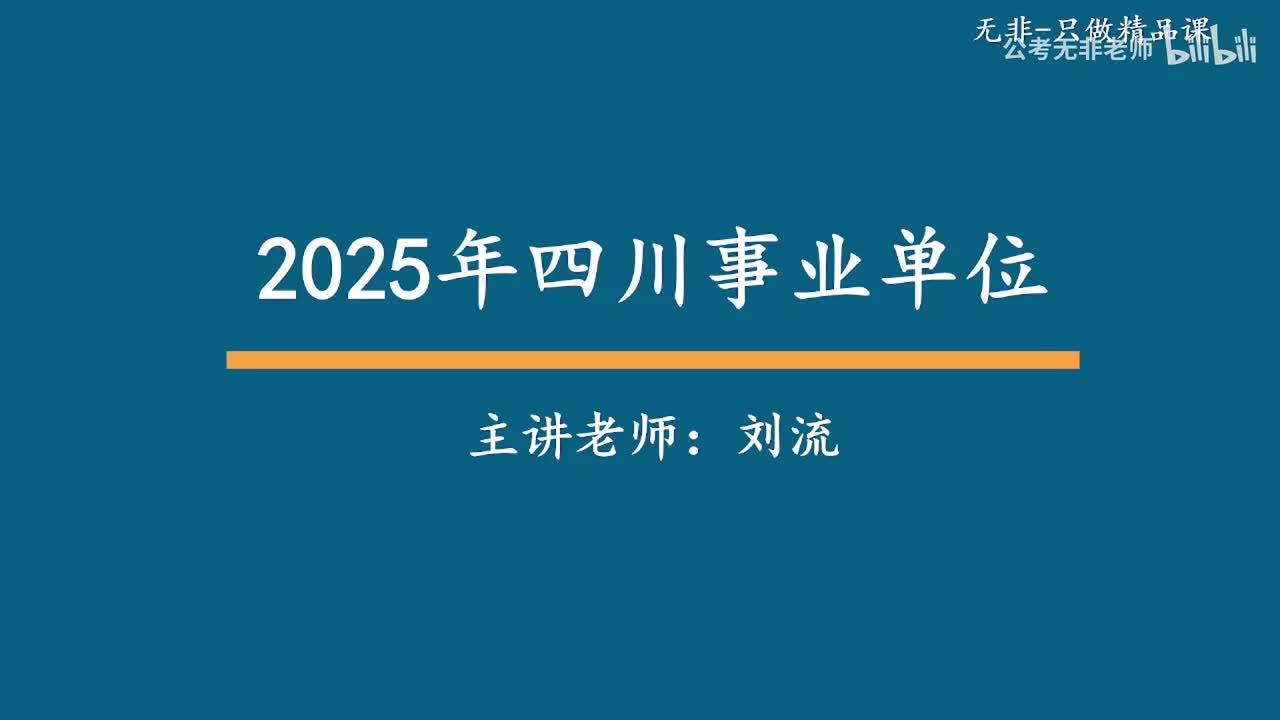 无非-只做精品课
公考无非老师 bilibili

2025年四川事业单位

主讲老师：刘流